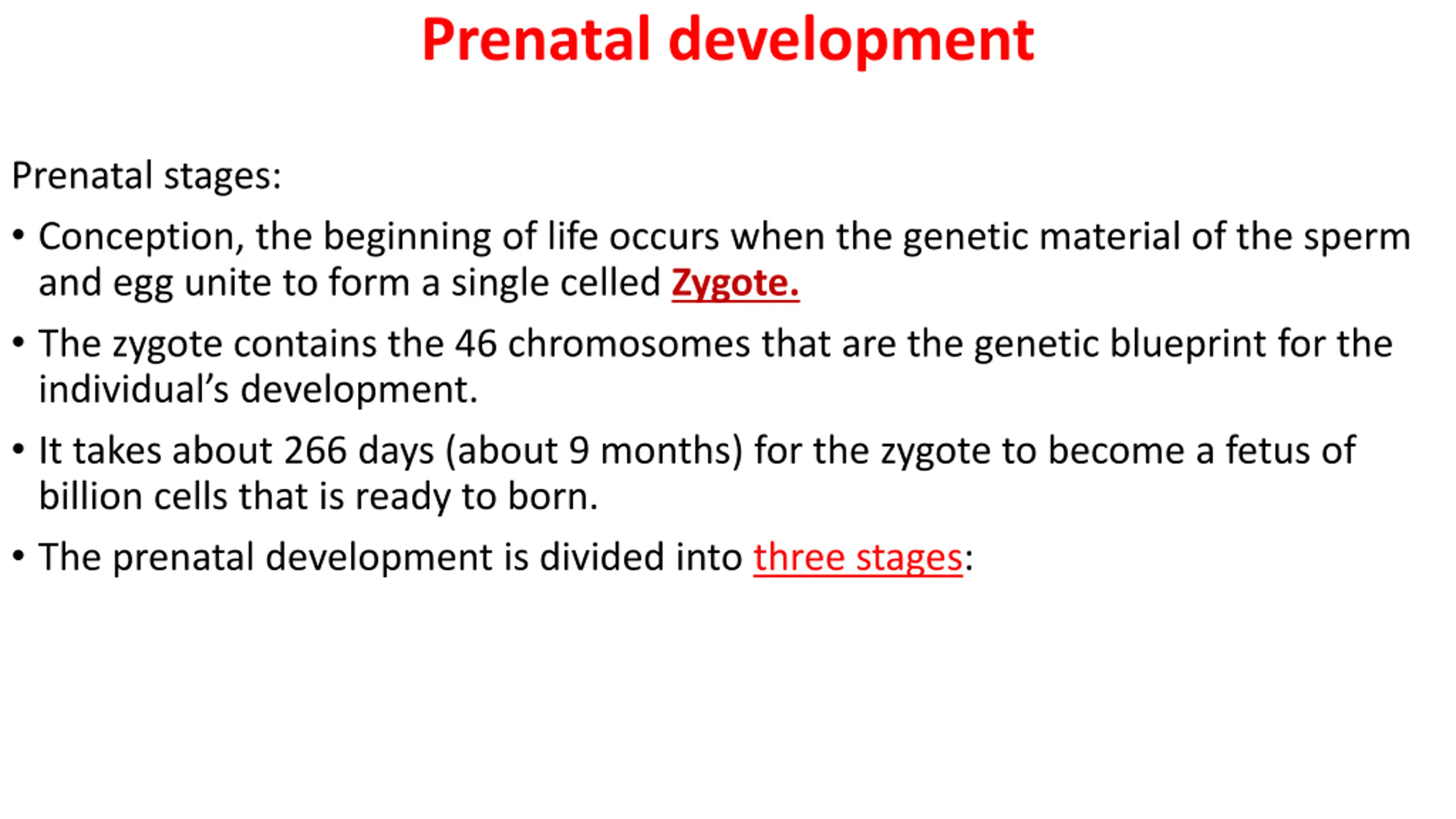 Prenatal development

Prenatal stages:

• Conception, the beginning of life occurs when the genetic material of the sperm and egg unite to form a single celled Zygote.

• The zygote contains the 46 chromosomes that are the genetic blueprint for the individual's development.

• It takes about 266 days (about 9 months) for the zygote to become a fetus of billion cells that is ready to born.

• The prenatal development is divided into three stages: